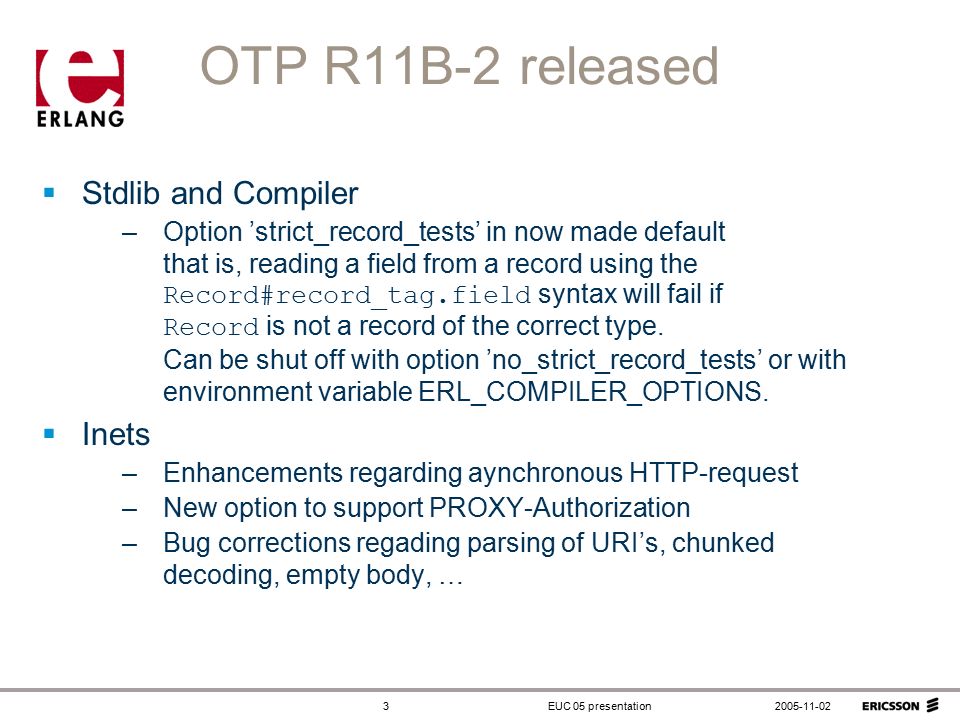 ERLANG

OTP R11B-2 released

▪ Stdlib and Compiler
– Option ’strict_record_tests’ in now made default that is, reading a field from a record using the Record#record_tag.field syntax will fail if Record is not a record of the correct type.
Can be shut off with option ’no_strict_record_tests’ or with environment variable ERL_COMPILER_OPTIONS.

▪ Inets
– Enhancements regarding aynchronous HTTP-request
– New option to support PROXY-Authorization
– Bug corrections regading parsing of URI’s, chunked decoding, empty body, …

3 EUC 05 presentation 2005-11-02 ERICSSON